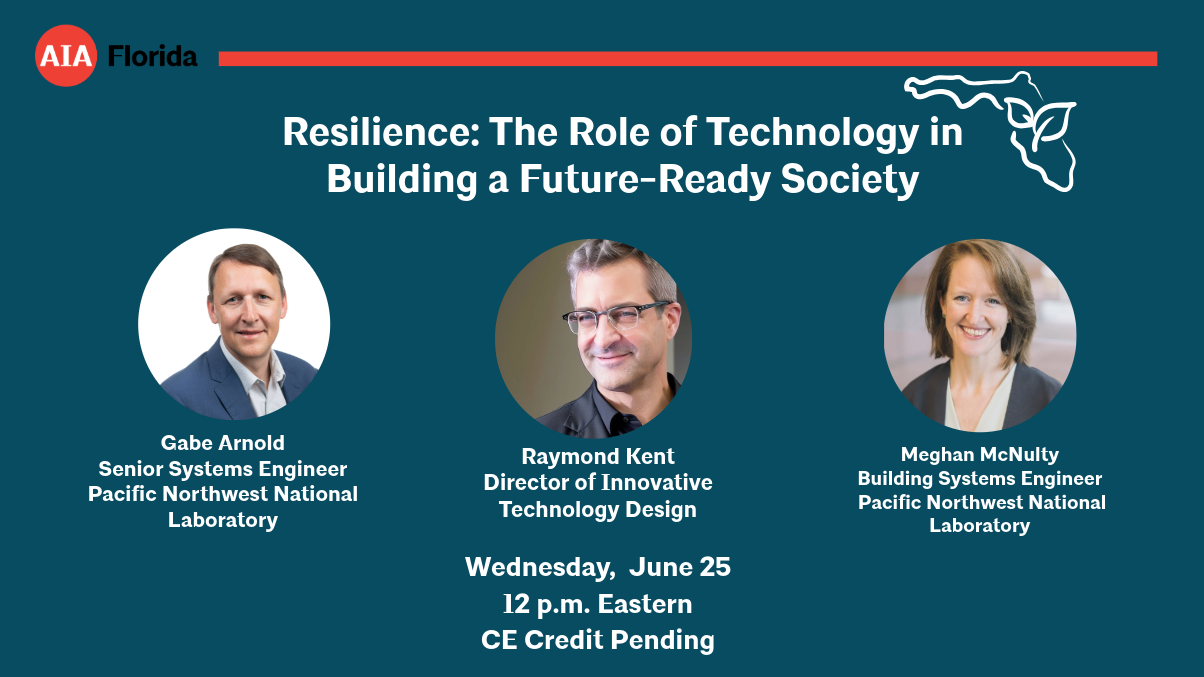 AIA Florida

Resilience: The Role of Technology in Building a Future-Ready Society

Gabe Arnold
Senior Systems Engineer
Pacific Northwest National Laboratory

Raymond Kent
Director of Innovative Technology Design

Meghan McNulty
Building Systems Engineer
Pacific Northwest National Laboratory

Wednesday, June 25
12 p.m. Eastern
CE Credit Pending